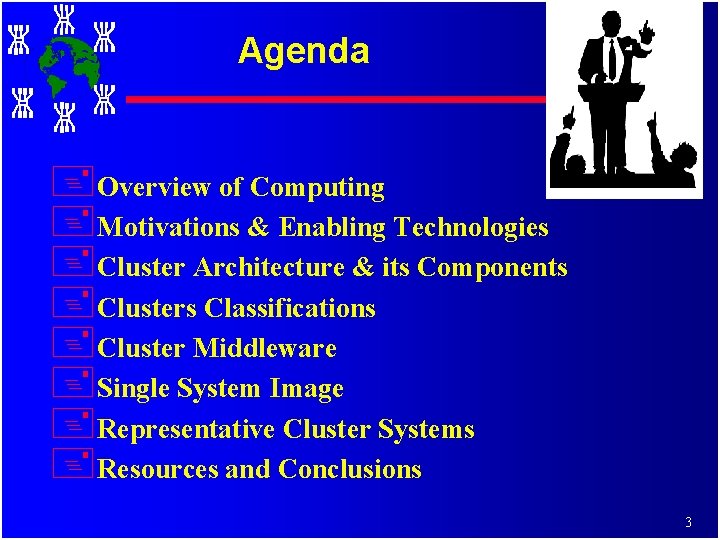 Agenda

Overview of Computing
Motivations & Enabling Technologies
Cluster Architecture & its Components
Clusters Classifications
Cluster Middleware
Single System Image
Representative Cluster Systems
Resources and Conclusions

3